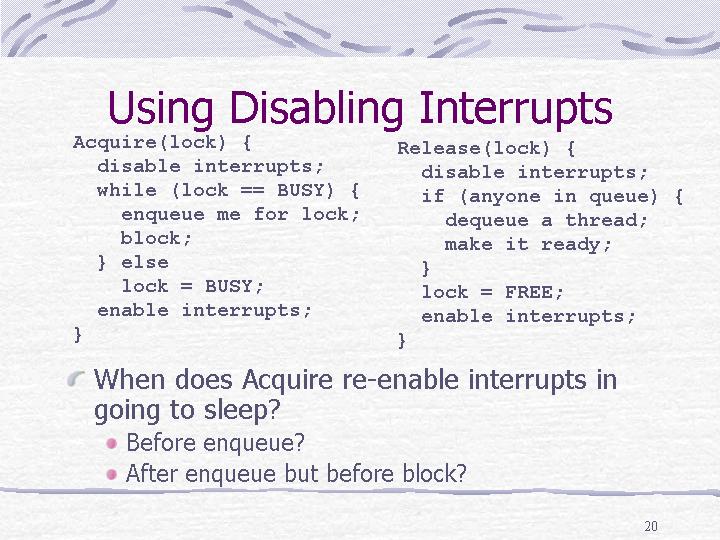 Using Disabling Interrupts

Acquire(lock) {
  disable interrupts;
  while (lock == BUSY) {
    enqueue me for lock;
    block;
  } else
    lock = BUSY;
  enable interrupts;
}

Release(lock) {
  disable interrupts;
  if (anyone in queue) {
    dequeue a thread;
    make it ready;
  }
  lock = FREE;
  enable interrupts;
}

When does Acquire re-enable interrupts in going to sleep?

Before enqueue?

After enqueue but before block?

20